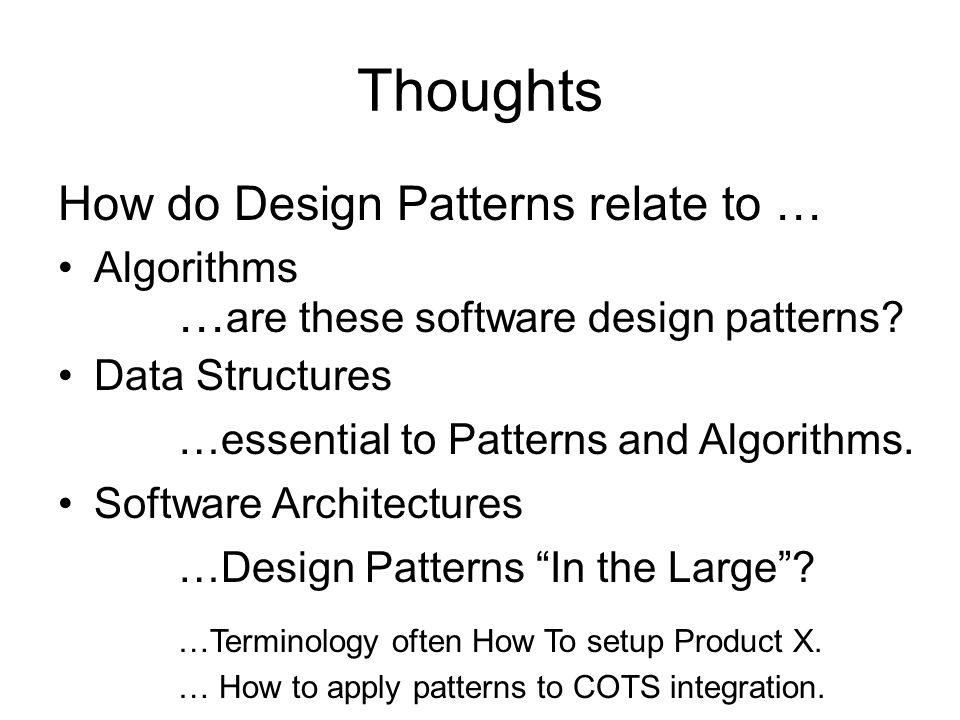 Thoughts

How do Design Patterns relate to …

• Algorithms

…are these software design patterns?

• Data Structures

…essential to Patterns and Algorithms.

• Software Architectures

…Design Patterns “In the Large”?

…Terminology often How To setup Product X.

… How to apply patterns to COTS integration.